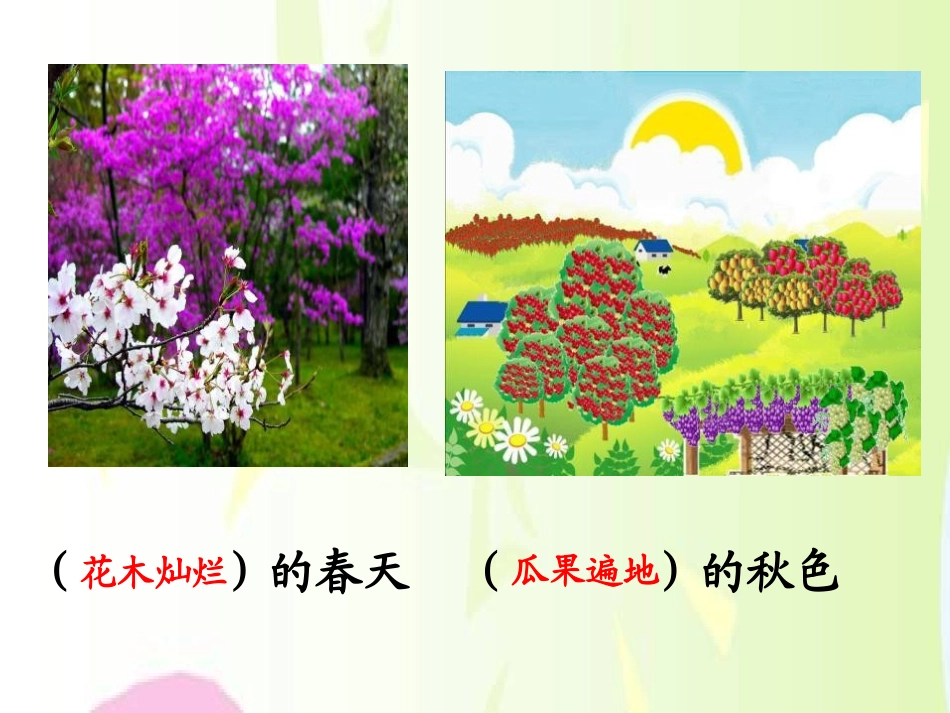 （花木灿烂）的春天　（瓜果遍地）的秋色